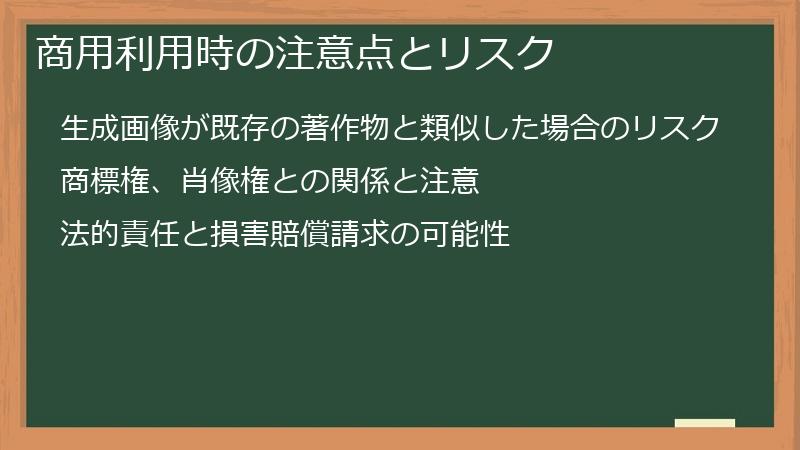 商用利用時の注意点とリスク

生成画像が既存の著作物と類似した場合のリスク

商標権、肖像権との関係と注意

法的責任と損害賠償請求の可能性